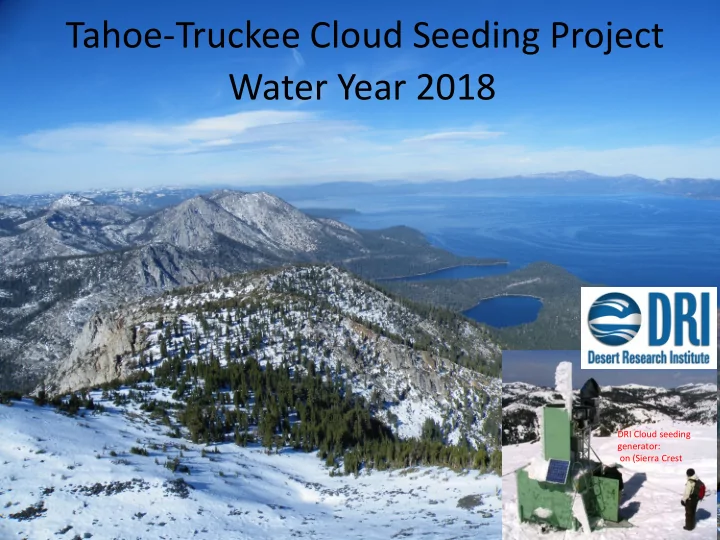 Tahoe-Truckee Cloud Seeding Project
Water Year 2018

DRI
Desert Research Institute

DRI Cloud seeding generator: on (Sierra Crest